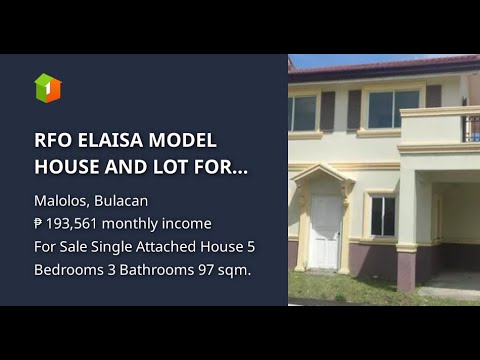 1

RFO ELAISA MODEL HOUSE AND LOT FOR...

Malolos, Bulacan
₱ 193,561 monthly income
For Sale Single Attached House 5 Bedrooms 3 Bathrooms 97 sqm.